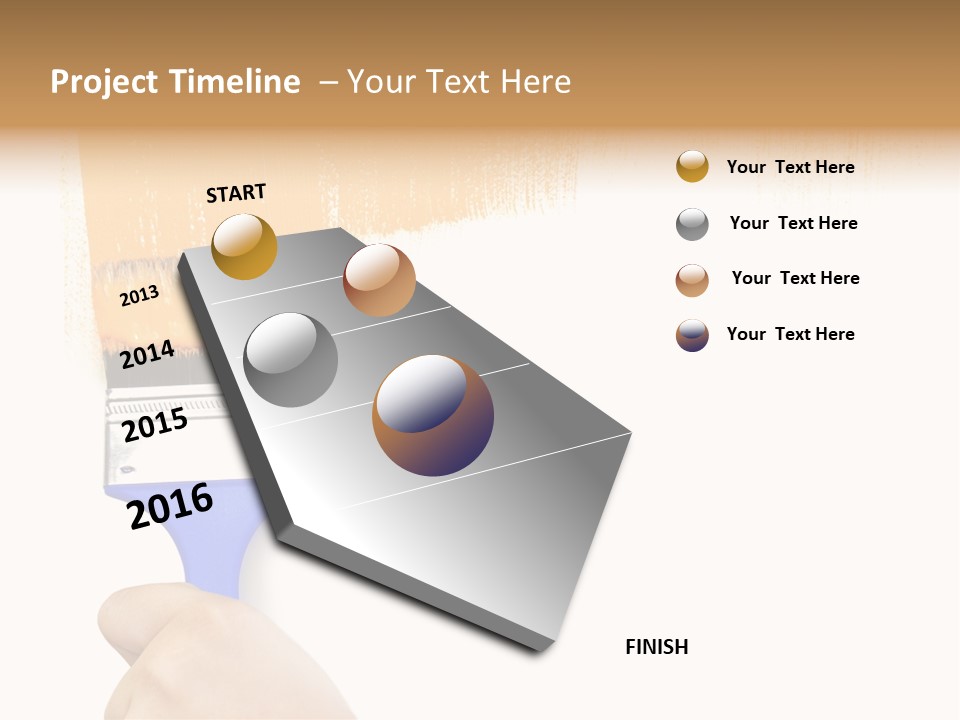 Project Timeline – Your Text Here

START

2013

2014

2015

2016

FINISH

Your Text Here

Your Text Here

Your Text Here

Your Text Here